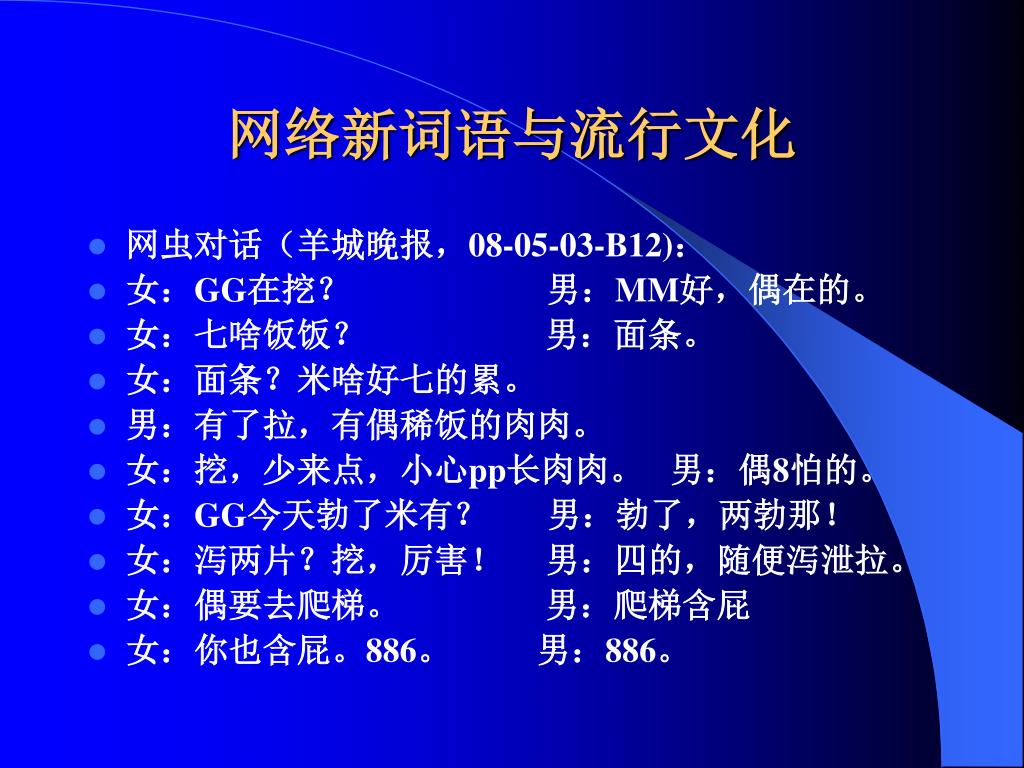 网络新词语与流行文化

- 网虫对话（羊城晚报，08-05-03-B12)：
- 女：GG在挖？ 男：MM好，偶在的。
- 女：七啥饭饭？ 男：面条。
- 女：面条？米啥好七的累。
- 男：有了拉，有偶稀饭的肉肉。
- 女：挖，少来点，小心pp长肉肉。 男：偶8怕的。
- 女：GG今天勃了米有？ 男：勃了，两勃那！
- 女：泻两片？挖，厉害！ 男：四的，随便泻泄拉。
- 女：偶要去爬梯。 男：爬梯含屁
- 女：你也含屁。886。 男：886。